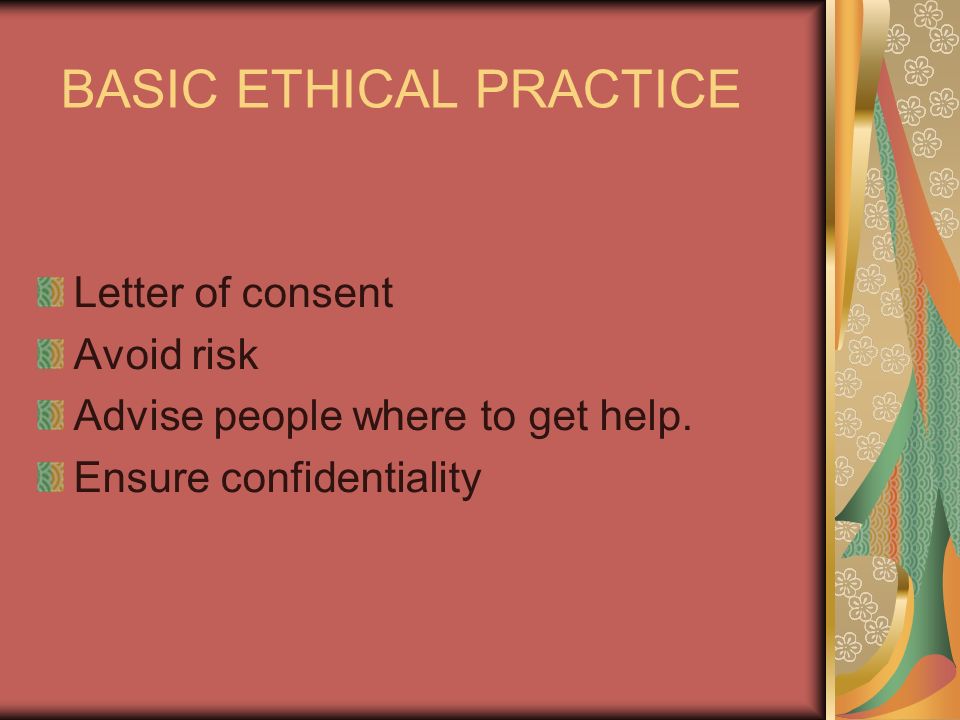 BASIC ETHICAL PRACTICE

Letter of consent
Avoid risk
Advise people where to get help.
Ensure confidentiality